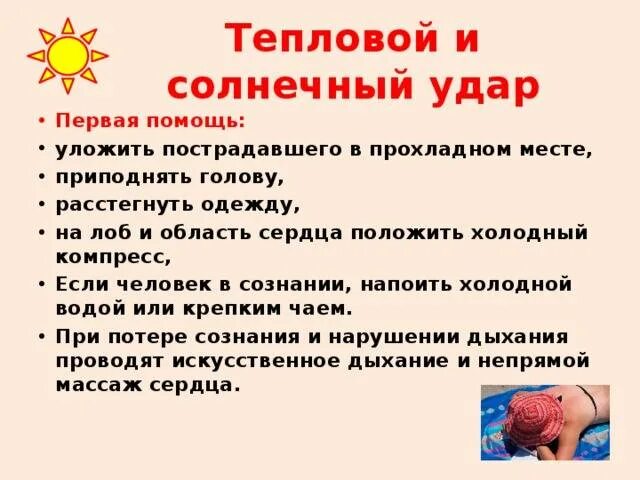 Тепловой и солнечный удар

• Первая помощь:
• уложить пострадавшего в прохладном месте,
• приподнять голову,
• расстегнуть одежду,
• на лоб и область сердца положить холодный компресс,
• Если человек в сознании, напоить холодной водой или крепким чаем.
• При потере сознания и нарушении дыхания проводят искусственное дыхание и непрямой массаж сердца.